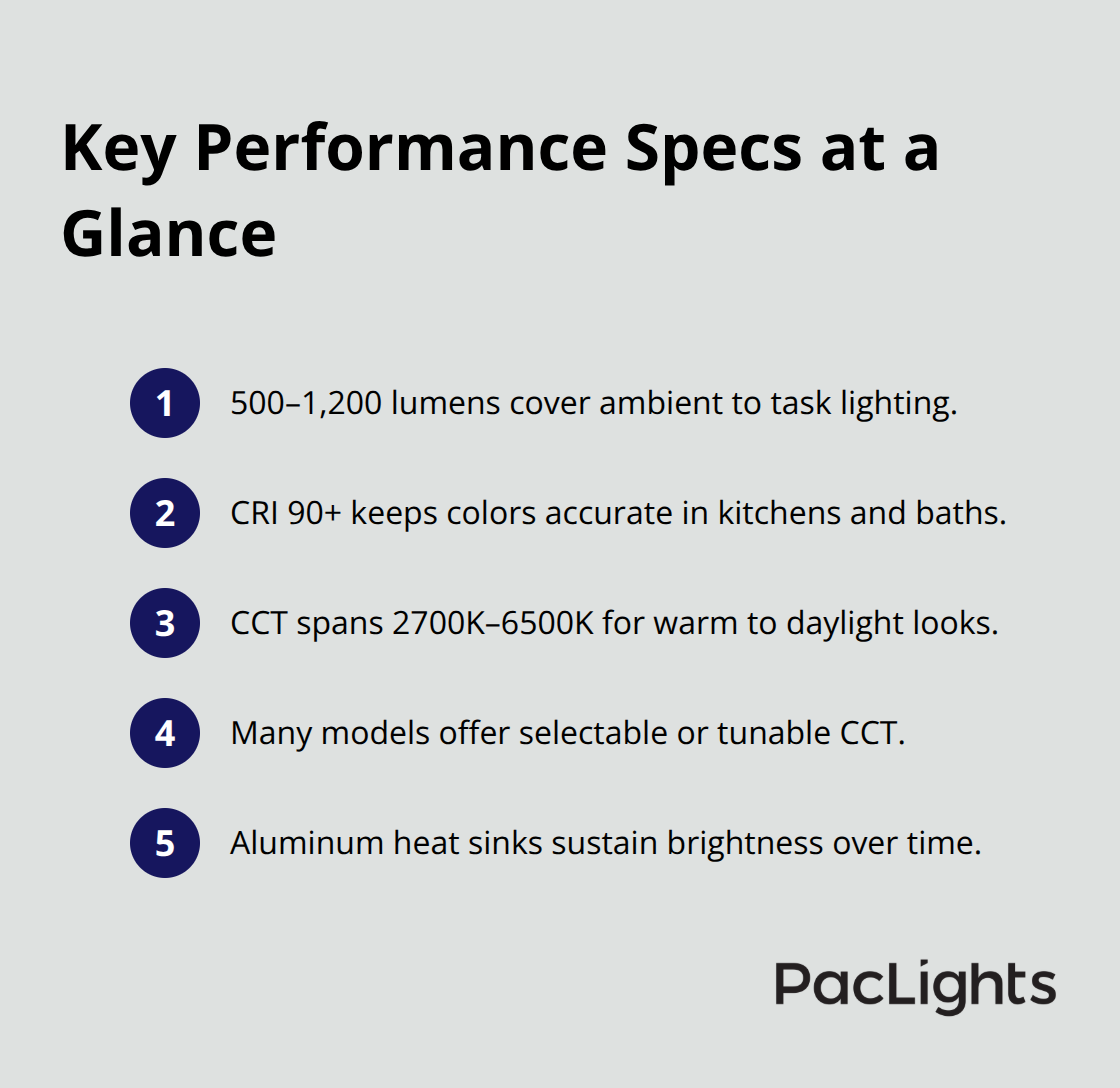 Key Performance Specs at a Glance

1 500–1,200 lumens cover ambient to task lighting.

2 CRI 90+ keeps colors accurate in kitchens and baths.

3 CCT spans 2700K–6500K for warm to daylight looks.

4 Many models offer selectable or tunable CCT.

5 Aluminum heat sinks sustain brightness over time.

PacLights